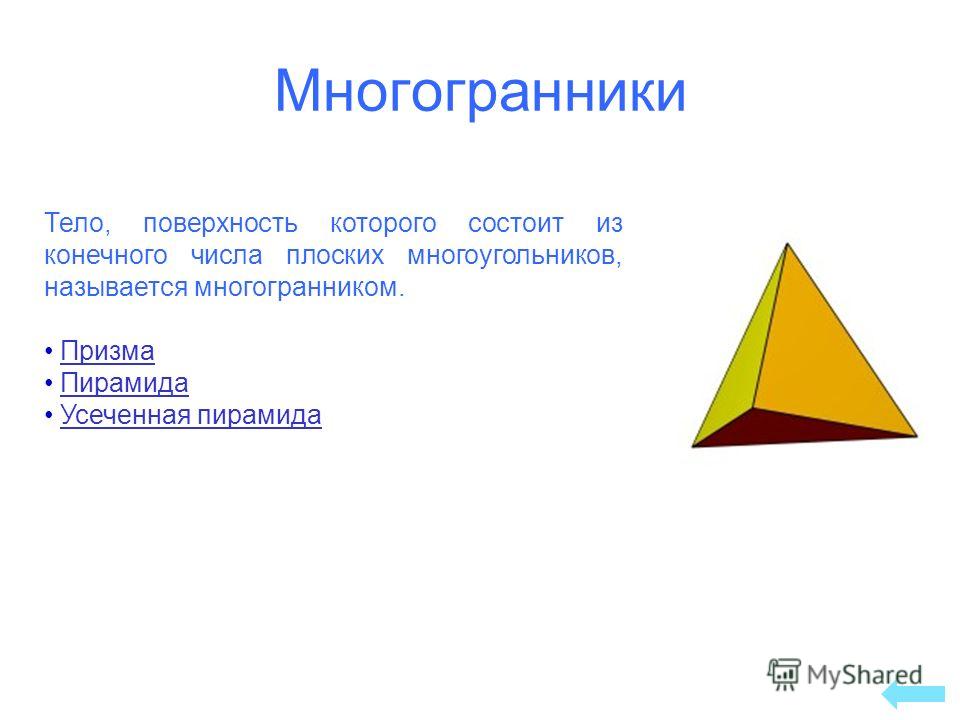 Многогранники

Тело, поверхность которого состоит из конечного числа плоских многоугольников, называется многогранником.

• Призма
• Пирамида
• Усеченная пирамида

MyShared